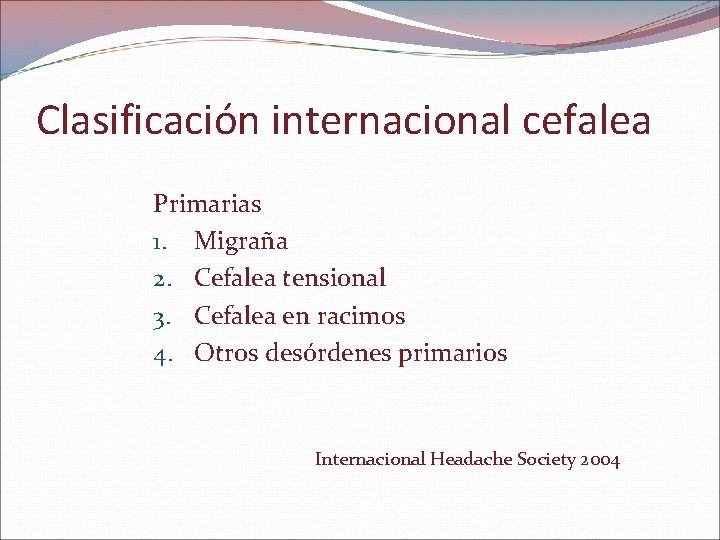 Clasificación internacional cefalea

Primarias
1. Migraña
2. Cefalea tensional
3. Cefalea en racimos
4. Otros desórdenes primarios

Internacional Headache Society 2004